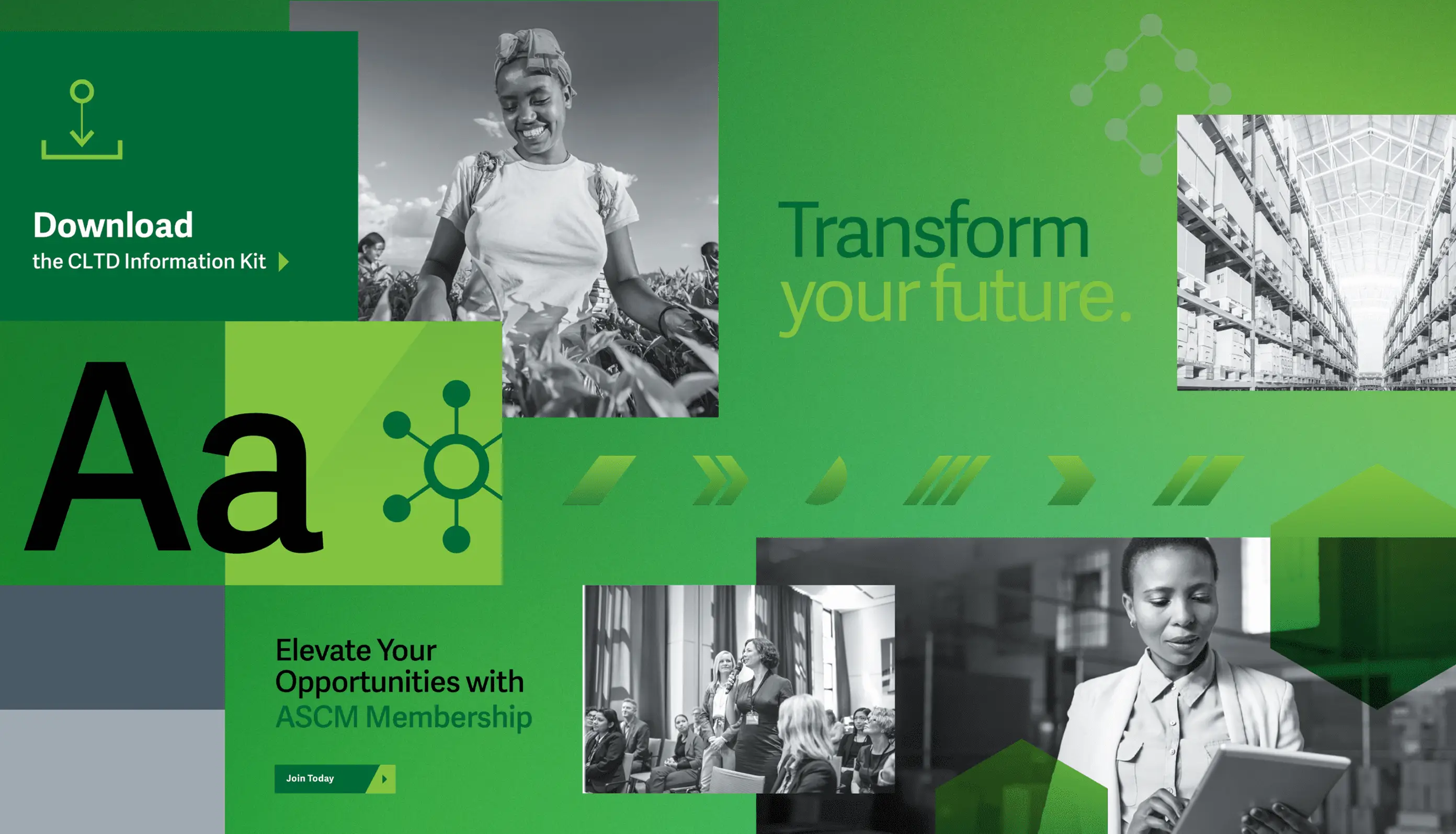 Download
the CLTD Information Kit

Transform
your future.

Aa

Elevate Your Opportunities with ASCM Membership

Join Today